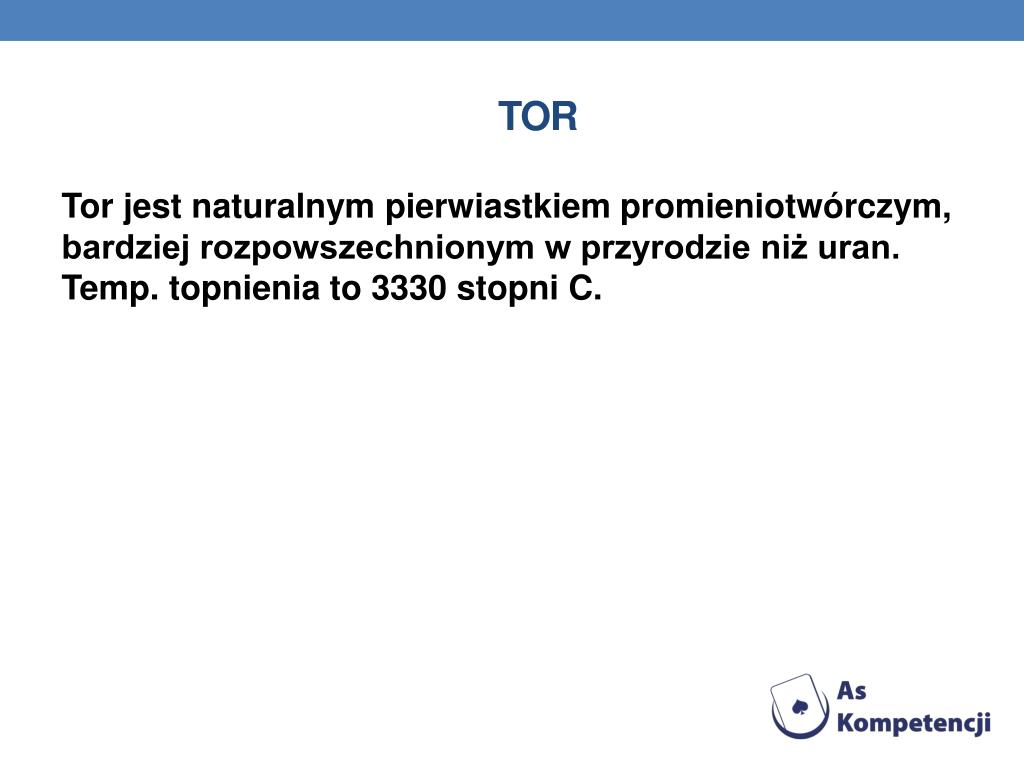 TOR

Tor jest naturalnym pierwiastkiem promieniotwórczym, bardziej rozpowszechnionym w przyrodzie niż uran. Temp. topnienia to 3330 stopni C.

As Kompetencji